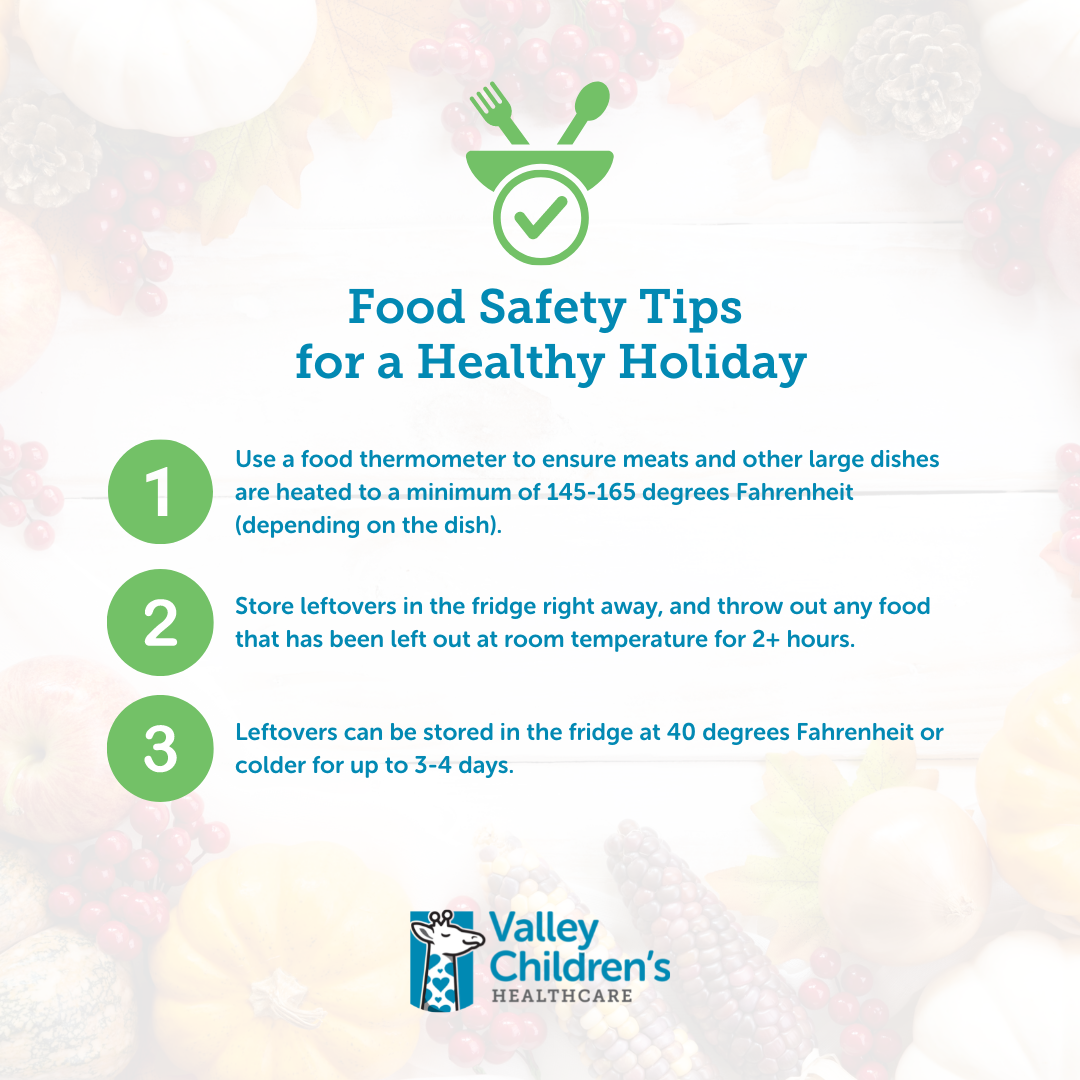 Food Safety Tips for a Healthy Holiday

1

Use a food thermometer to ensure meats and other large dishes are heated to a minimum of 145-165 degrees Fahrenheit (depending on the dish).

2

Store leftovers in the fridge right away, and throw out any food that has been left out at room temperature for 2+ hours.

3

Leftovers can be stored in the fridge at 40 degrees Fahrenheit or colder for up to 3-4 days.

Valley Children's HEALTHCARE